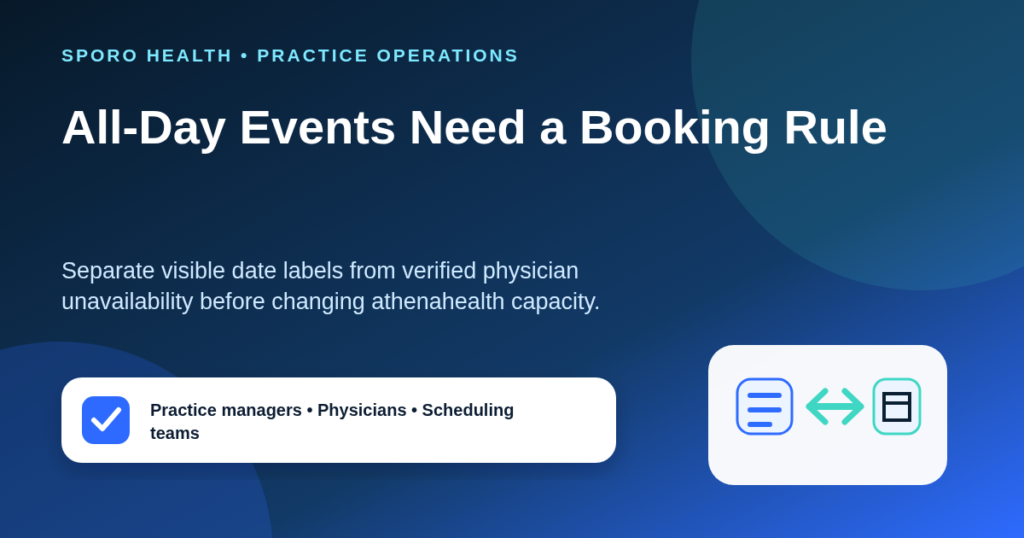 SPORO HEALTH • PRACTICE OPERATIONS

All-Day Events Need a Booking Rule

Separate visible date labels from verified physician unavailability before changing athenahealth capacity.

Practice managers • Physicians • Scheduling teams